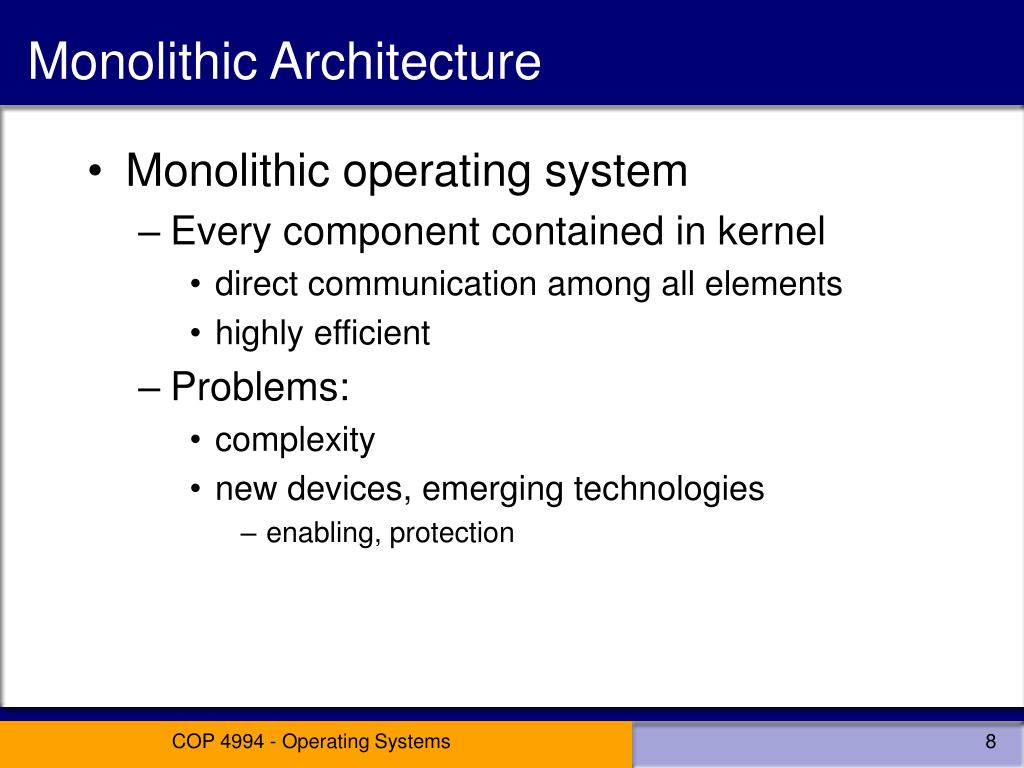 Monolithic Architecture

• Monolithic operating system
– Every component contained in kernel
• direct communication among all elements
• highly efficient
– Problems:
• complexity
• new devices, emerging technologies
– enabling, protection

COP 4994 - Operating Systems

8